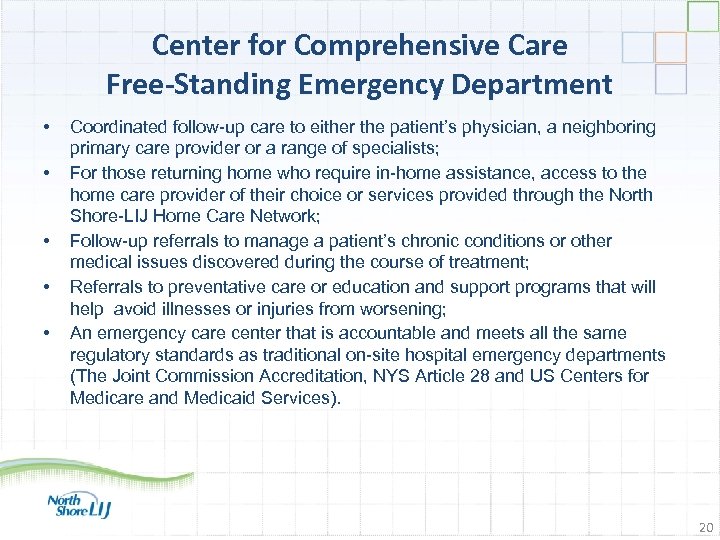 Center for Comprehensive Care
Free-Standing Emergency Department

• Coordinated follow-up care to either the patient's physician, a neighboring primary care provider or a range of specialists;
• For those returning home who require in-home assistance, access to the home care provider of their choice or services provided through the North Shore-LIJ Home Care Network;
• Follow-up referrals to manage a patient's chronic conditions or other medical issues discovered during the course of treatment;
• Referrals to preventative care or education and support programs that will help avoid illnesses or injuries from worsening;
• An emergency care center that is accountable and meets all the same regulatory standards as traditional on-site hospital emergency departments (The Joint Commission Accreditation, NYS Article 28 and US Centers for Medicare and Medicaid Services).

North Shore LIJ

20